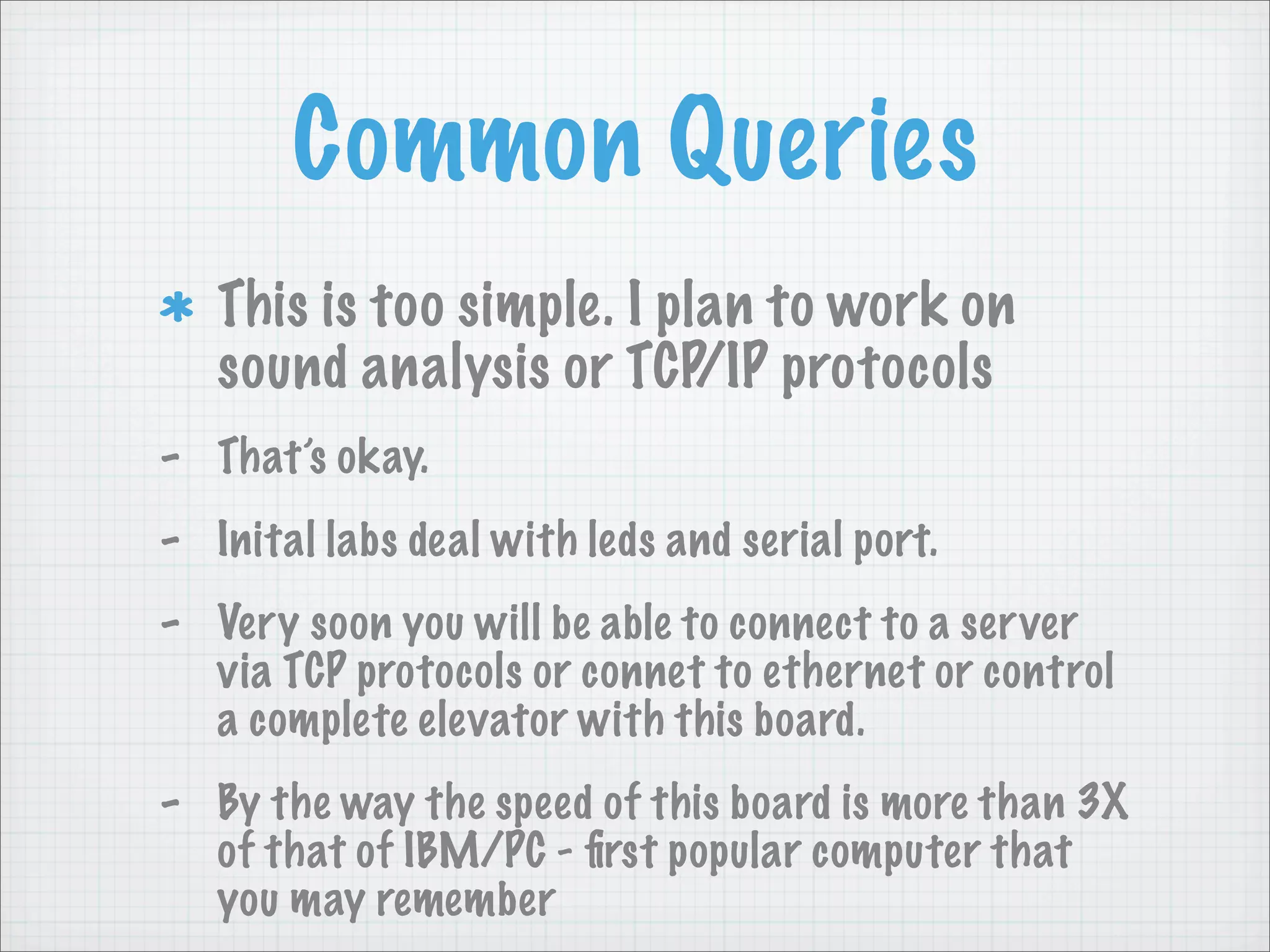 Common Queries

* This is too simple. I plan to work on sound analysis or TCP/IP protocols

- That's okay.

- Inital labs deal with leds and serial port.

- Very soon you will be able to connect to a server via TCP protocols or connet to ethernet or control a complete elevator with this board.

- By the way the speed of this board is more than 3X of that of IBM/PC - first popular computer that you may remember